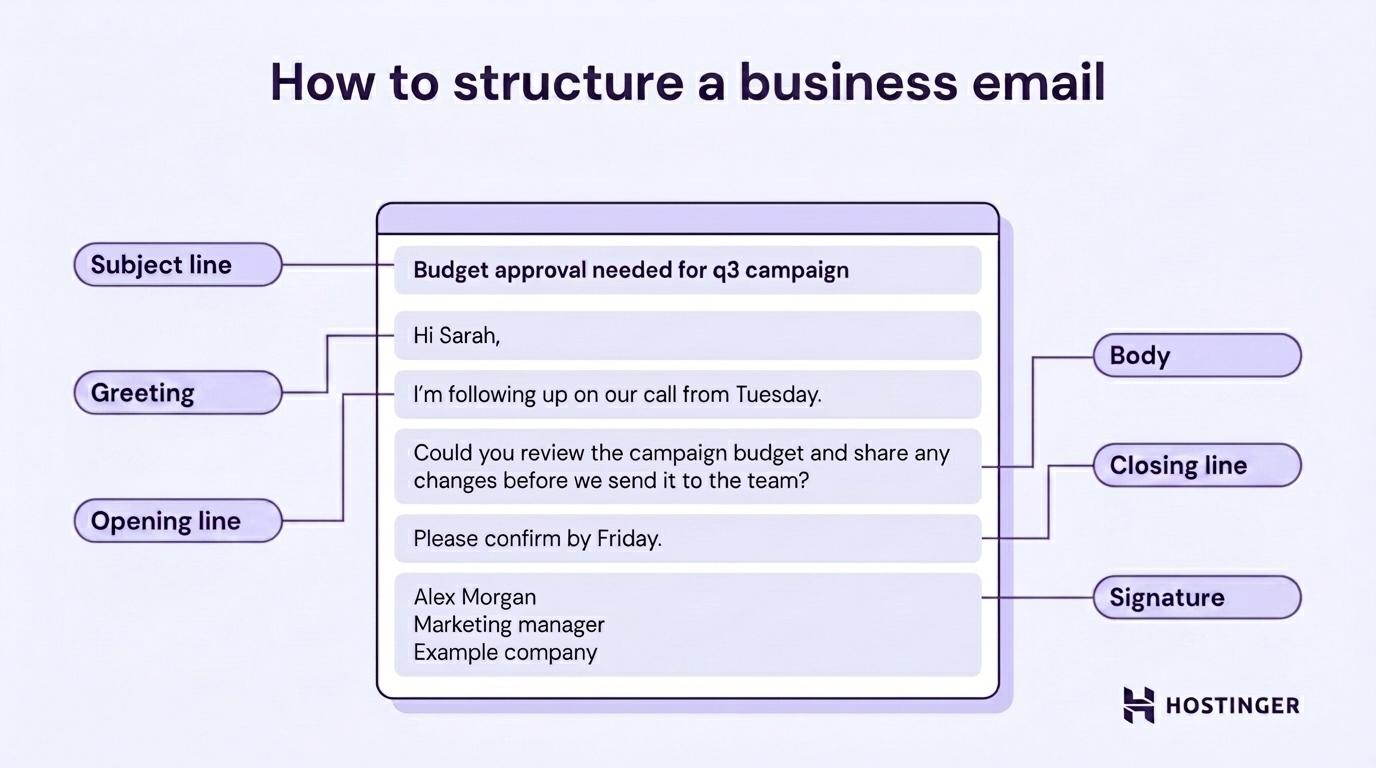 How to structure a business email

Subject line

Greeting

Opening line

Budget approval needed for q3 campaign

Hi Sarah,

I'm following up on our call from Tuesday.

Could you review the campaign budget and share any changes before we send it to the team?

Please confirm by Friday.

Alex Morgan
Marketing manager
Example company

Body

Closing line

Signature

HOSTINGER